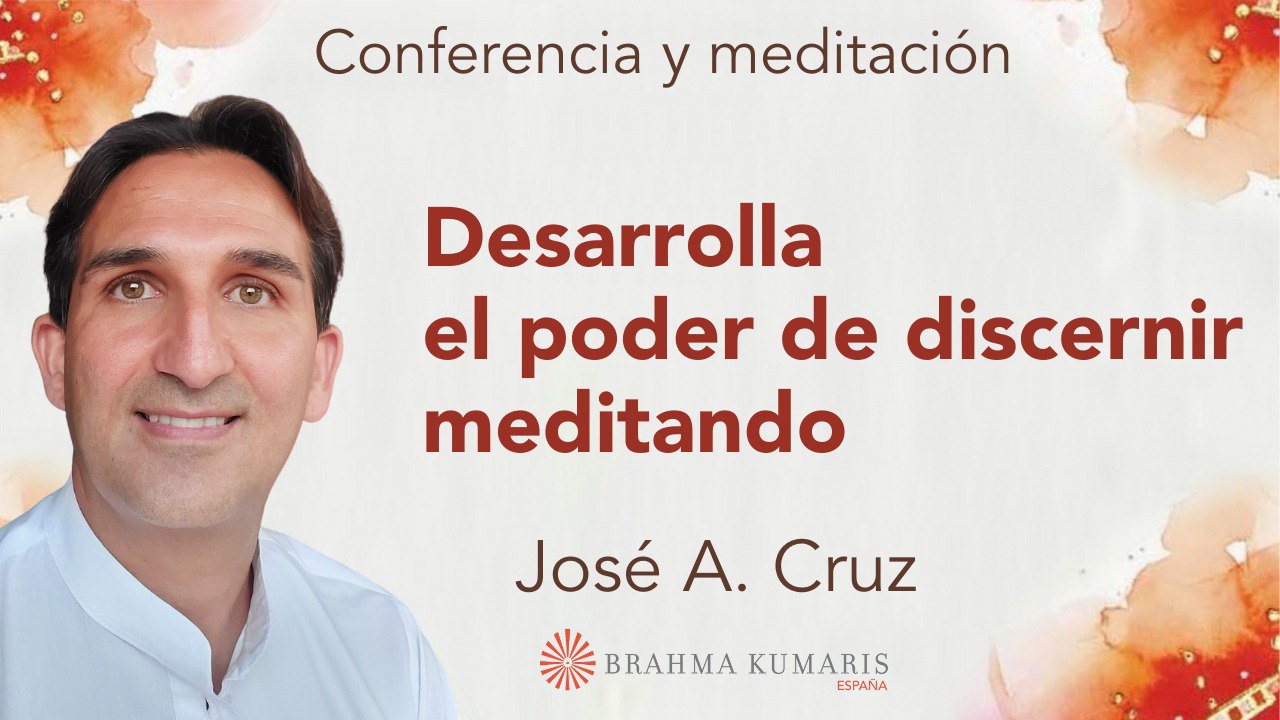 Conferencia y meditación

Desarrolla
el poder de discernir
meditando

José A. Cruz

BRAHMA KUMARIS
ESPAÑA